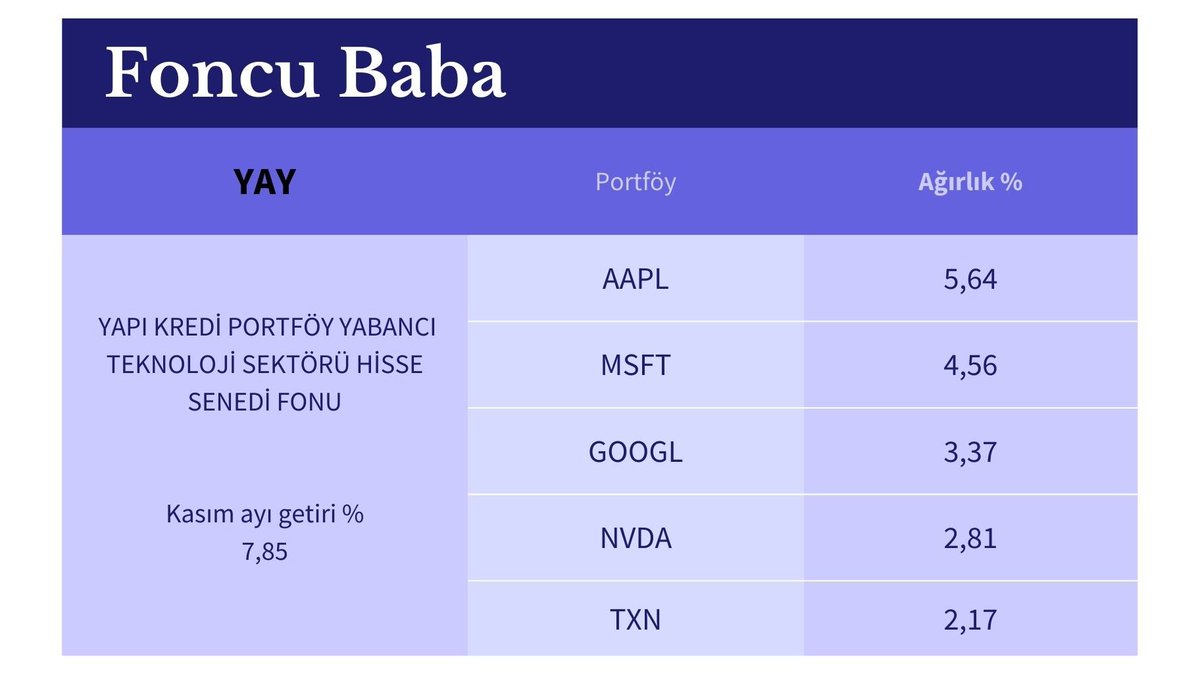 Foncu Baba

| YAY | Portföy | Ağırlık % |
|---|---|---|
| YAPI KREDİ PORTFÖY YABANCI TEKNOLOJİ SEKTÖRÜ HİSSE SENEDİ FONU Kasım ayı getiri % 7,85 | AAPL | 5,64 |
| | MSFT | 4,56 |
| | GOOGL | 3,37 |
| | NVDA | 2,81 |
| | TXN | 2,17 |